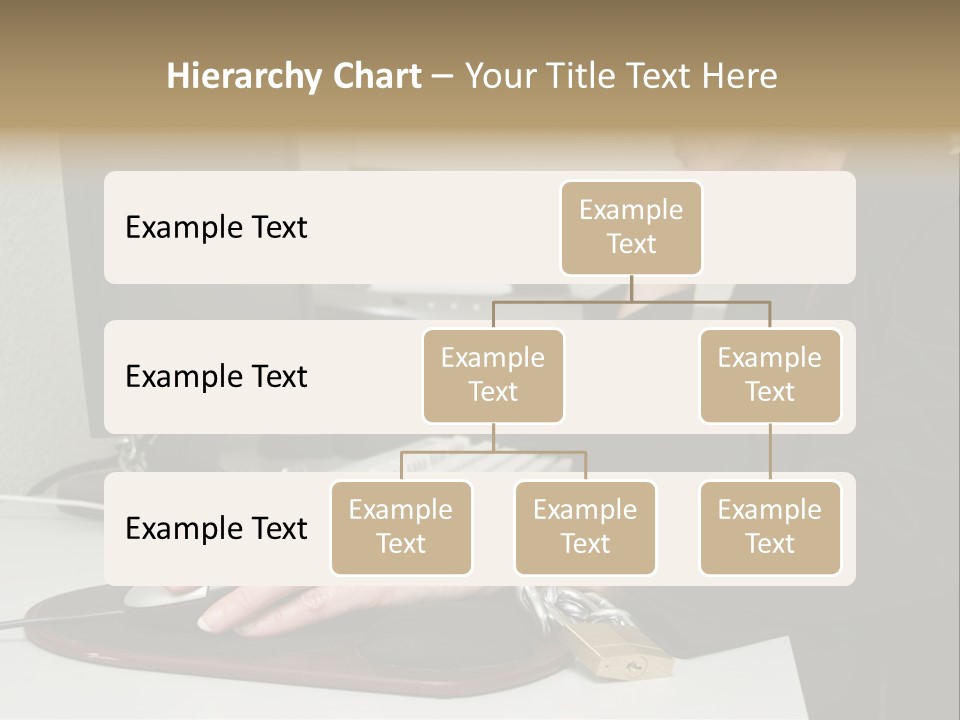 Hierarchy Chart – Your Title Text Here

Example Text

Example Text

Example Text

Example Text

Example Text

Example Text

Example Text

Example Text

Example Text